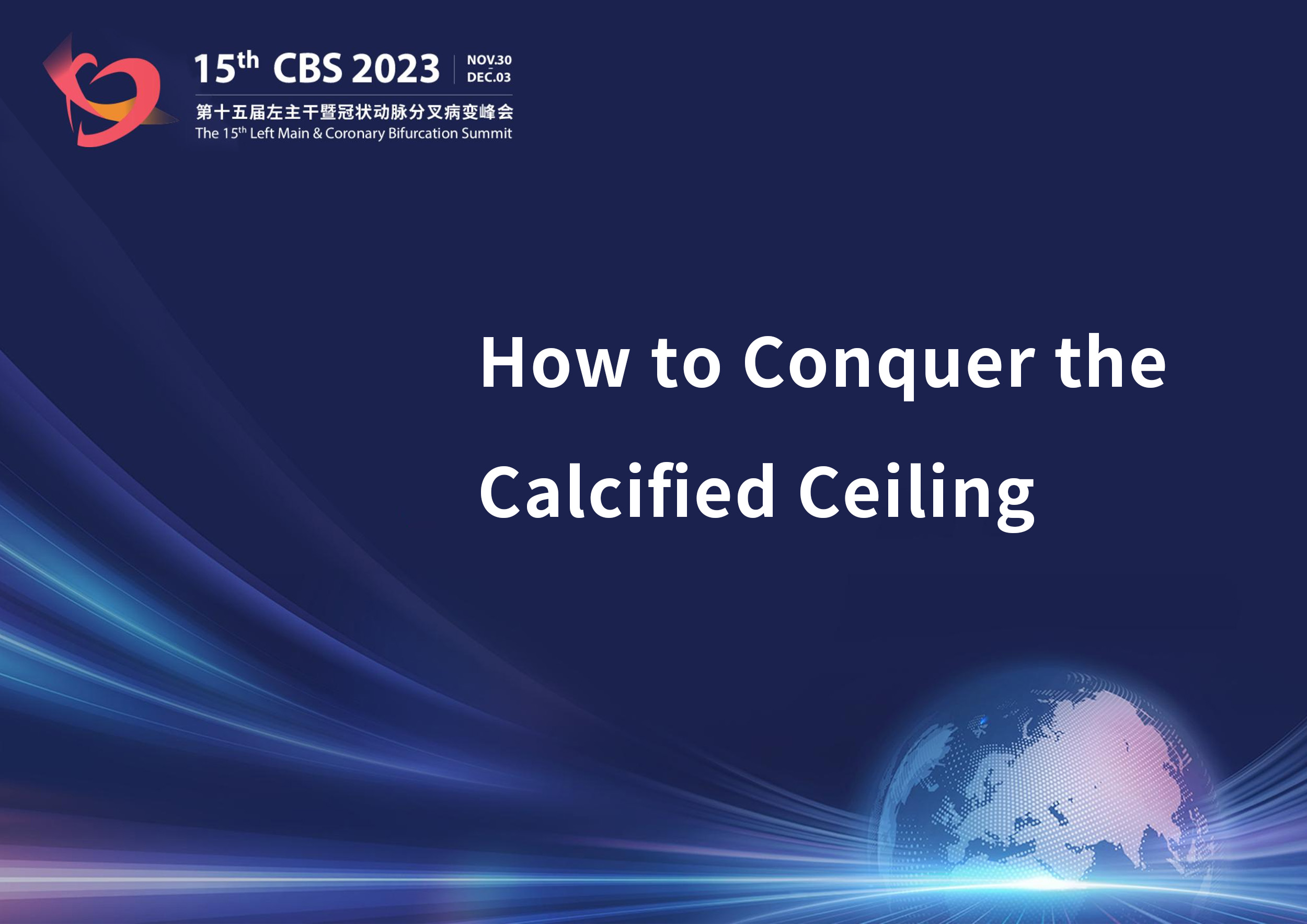 15th CBS 2023
NOV.30
-
DEC.03
第十五届左主干暨冠状动脉分叉病变峰会
The 15th Left Main & Coronary Bifurcation Summit

How to Conquer the Calcified Ceiling